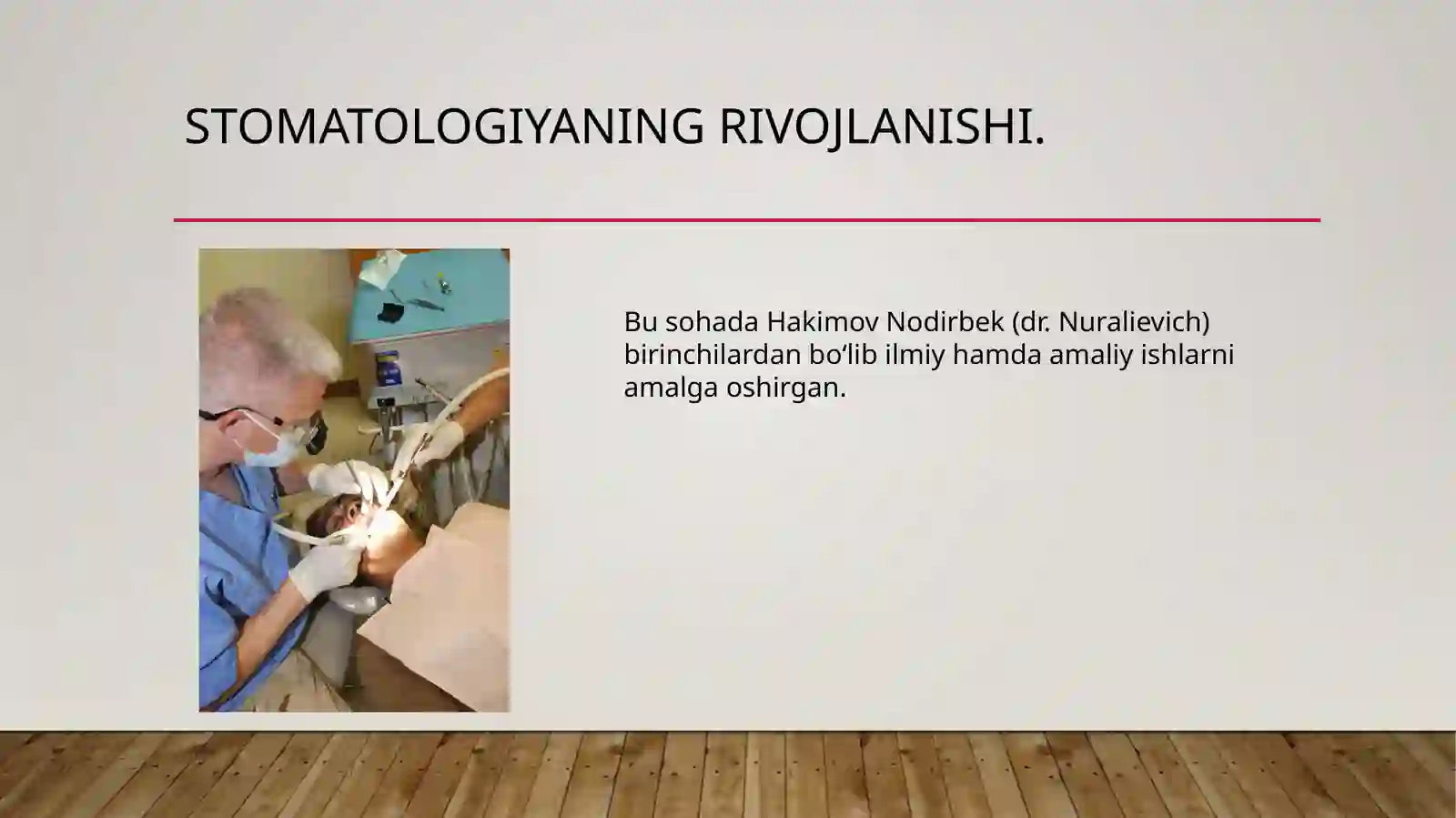 STOMATOLOGIYANING RIVOJLANISHI.

Bu sohada Hakimov Nodirbek (dr. Nuralievich) birinchilardan bo‘lib ilmiy hamda amaliy ishlarni amalga oshirgan.